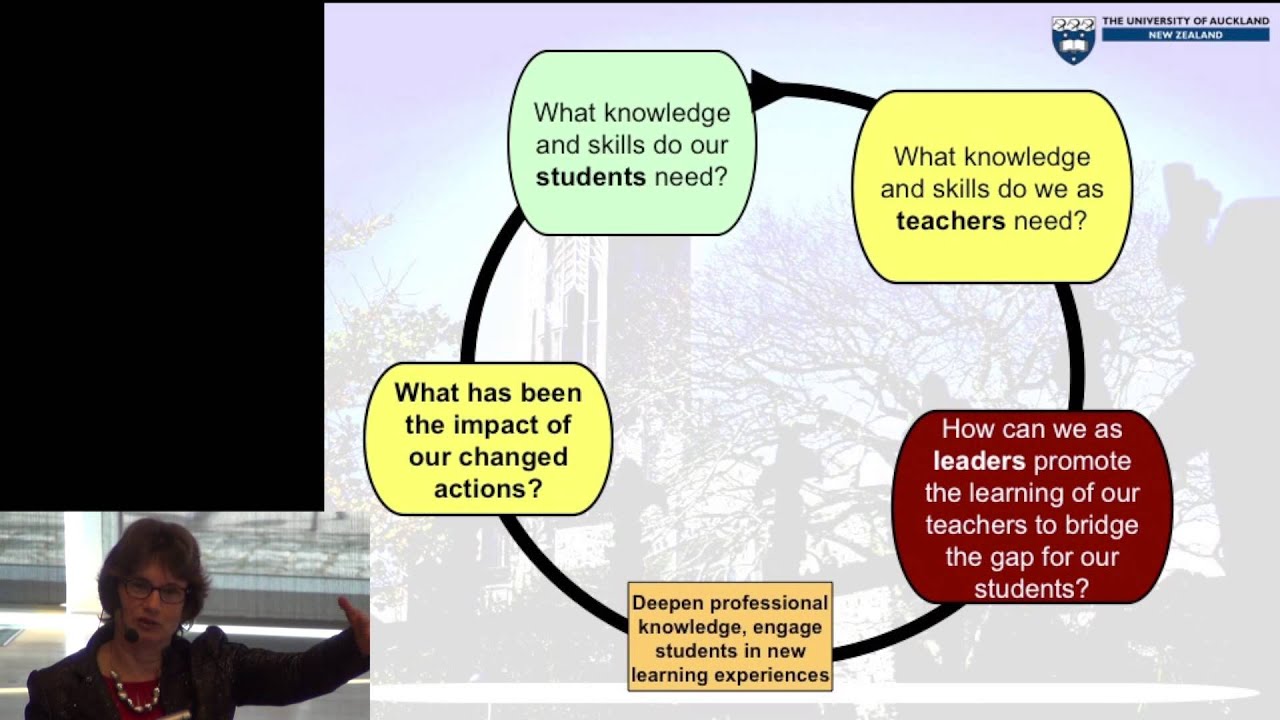 THE UNIVERSITY OF AUCKLAND
NEW ZEALAND

What knowledge and skills do our students need?

What knowledge and skills do we as teachers need?

How can we as leaders promote the learning of our teachers to bridge the gap for our students?

Deepen professional knowledge, engage students in new learning experiences

What has been the impact of our changed actions?